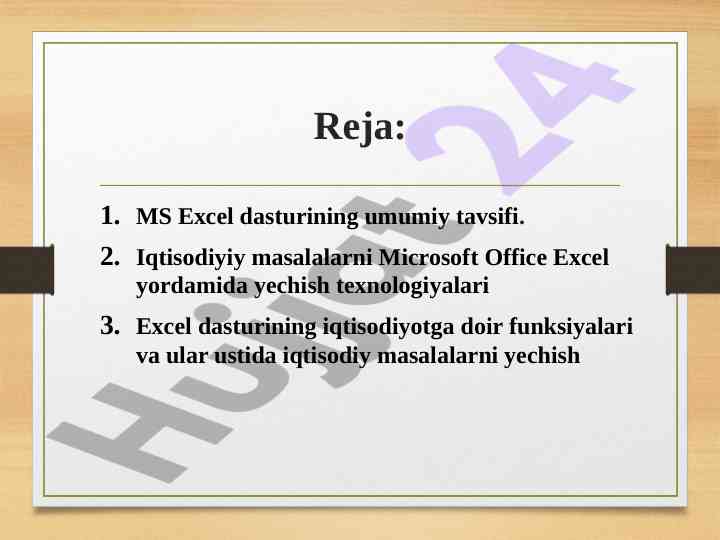 Reja:

1. MS Excel dasturining umumiy tavsifi.
2. Iqtisodiyiy masalalarni Microsoft Office Excel yordamida yechish texnologiyalari
3. Excel dasturining iqtisodiyotga doir funksiyalari va ular ustida iqtisodiy masalalarni yechish

Hujjat 24